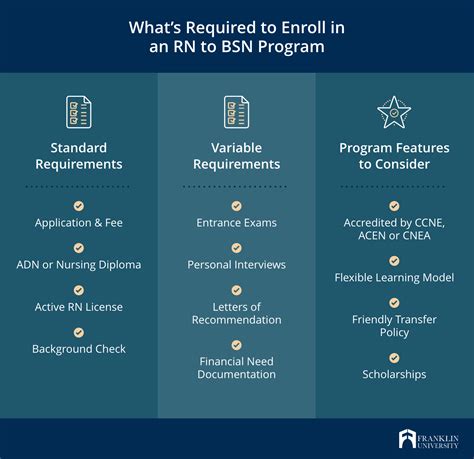 What's Required to Enroll in an RN to BSN Program

Standard Requirements

Application & Fee

ADN or Nursing Diploma

Active RN License

Background Check

Variable Requirements

Entrance Exams

Personal Interviews

Letters of Recommendation

Financial Need Documentation

Program Features to Consider

Accredited by CCNE, ACEN or CNEA

Flexible Learning Model

Friendly Transfer Policy

Scholarships

FRANKLIN UNIVERSITY